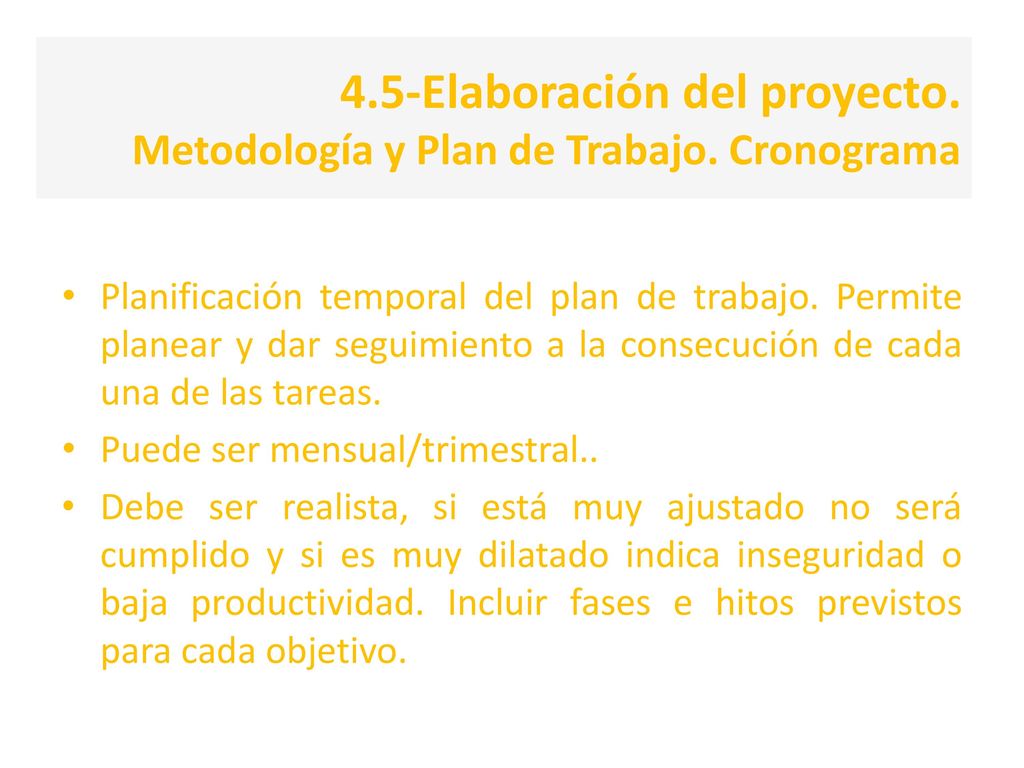 4.5-Elaboración del proyecto.
Metodología y Plan de Trabajo. Cronograma

• Planificación temporal del plan de trabajo. Permite planear y dar seguimiento a la consecución de cada una de las tareas.
• Puede ser mensual/trimestral..
• Debe ser realista, si está muy ajustado no será cumplido y si es muy dilatado indica inseguridad o baja productividad. Incluir fases e hitos previstos para cada objetivo.